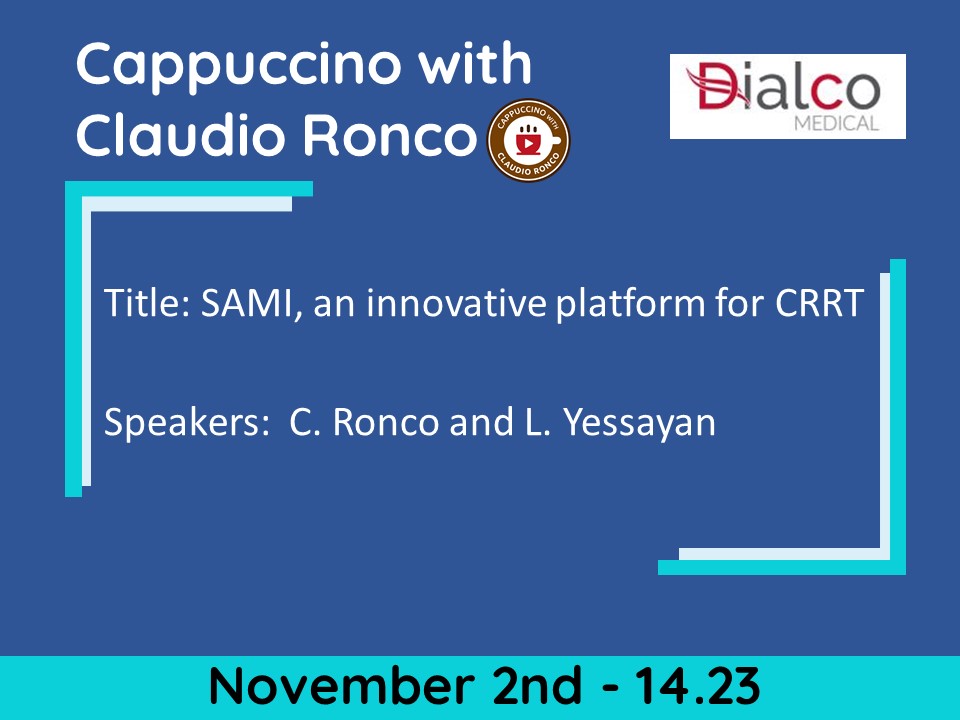 Cappuccino with Claudio Ronco

CAPPUCCINO WITH CLAUDIO RONCO

Dialco MEDICAL

Title: SAMI, an innovative platform for CRRT

Speakers: C. Ronco and L. Yessayan

November 2nd - 14.23